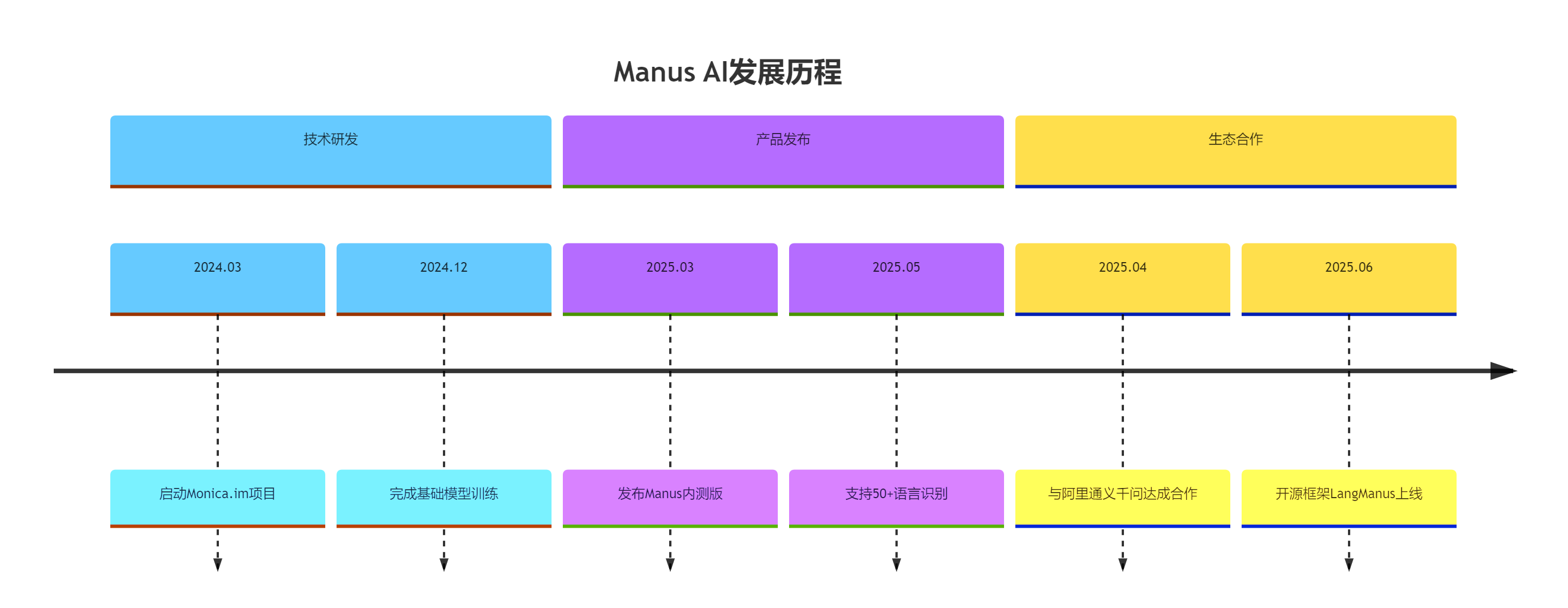 Manus AI发展历程

技术研发

产品发布

生态合作

2024.03

2024.12

2025.03

2025.05

2025.04

2025.06

启动Monica.im项目

完成基础模型训练

发布Manus内测版

支持50+语言识别

与阿里通义千问达成合作

开源框架LangManus上线